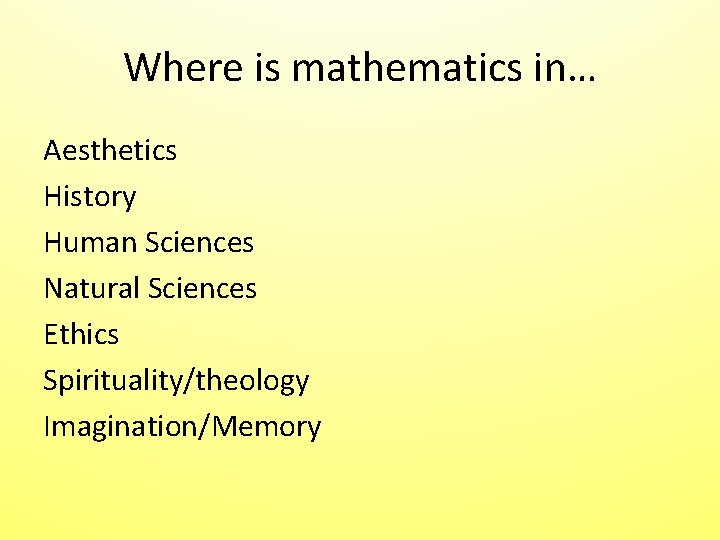 Where is mathematics in…

Aesthetics
History
Human Sciences
Natural Sciences
Ethics
Spirituality/theology
Imagination/Memory